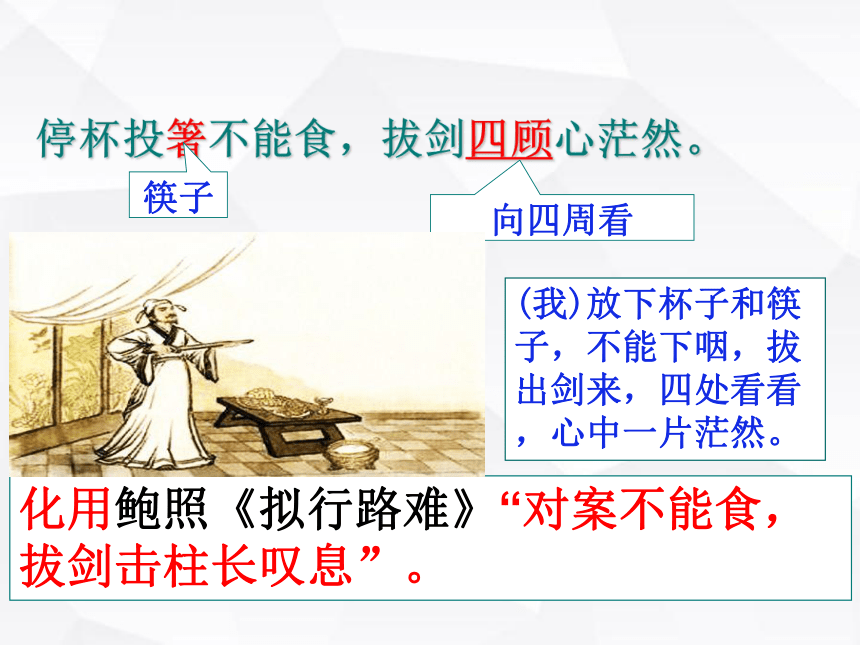 停杯投箸不能食，拔剑四顾心茫然。

筷子

向四周看

(我)放下杯子和筷子，不能下咽，拔出剑来，四处看看，心中一片茫然。

化用鲍照《拟行路难》“对案不能食，拔剑击柱长叹息”。